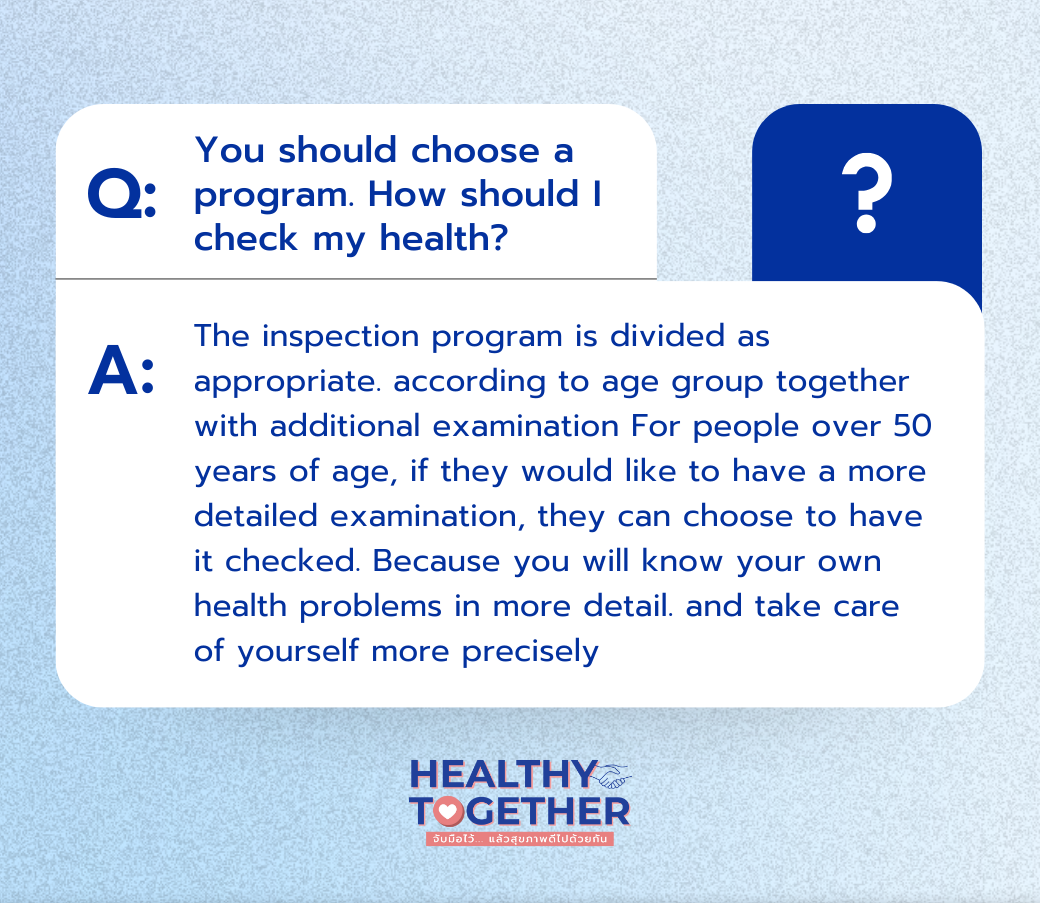 Q: You should choose a program. How should I check my health?

?

A: The inspection program is divided as appropriate. according to age group together with additional examination For people over 50 years of age, if they would like to have a more detailed examination, they can choose to have it checked. Because you will know your own health problems in more detail. and take care of yourself more precisely

HEALTHY TOGETHER
จับมือไว้... แล้วสุขภาพดีไปด้วยกัน